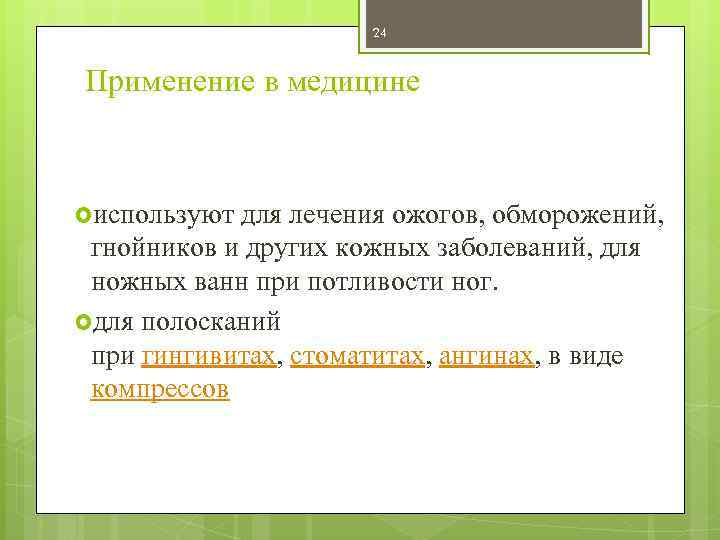 24

Применение в медицине

используют для лечения ожогов, обморожений, гнойников и других кожных заболеваний, для ножных ванн при потливости ног.

для полосканий при гингивитах, стоматитах, ангинах, в виде компрессов